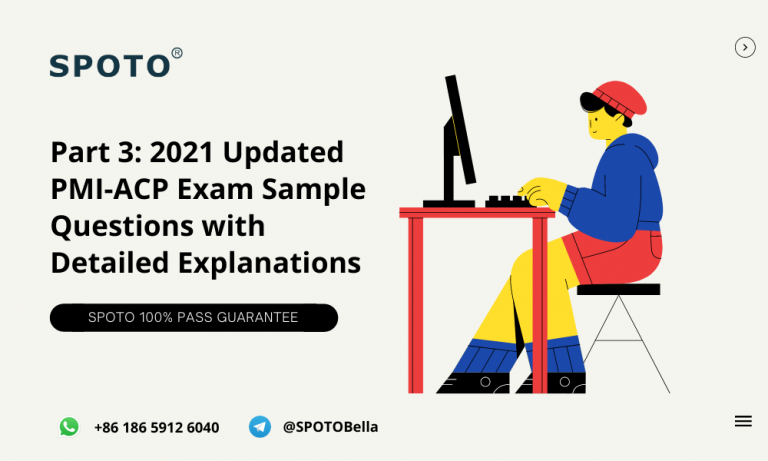 SPOTO®

Part 3: 2021 Updated PMI-ACP Exam Sample Questions with Detailed Explanations

SPOTO 100% PASS GUARANTEE

+86 186 5912 6040

@SPOTOBella